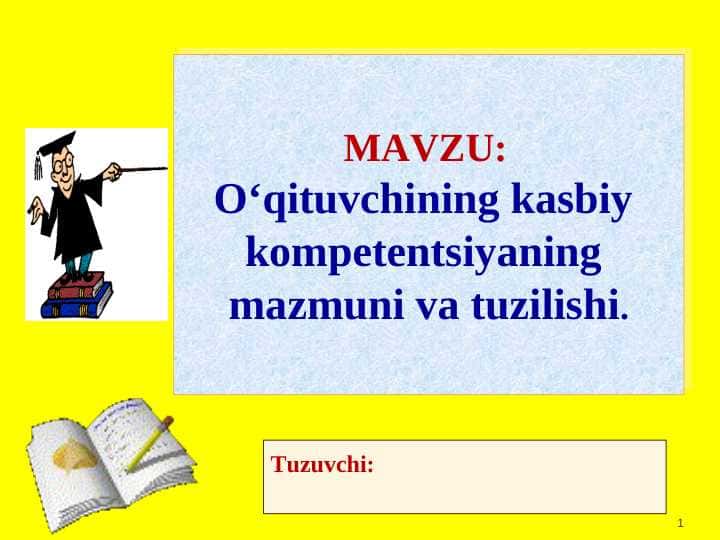 MAVZU:
O‘qituvchining kasbiy kompetentsiyaning mazmuni va tuzilishi.

Tuzuvchi:

1